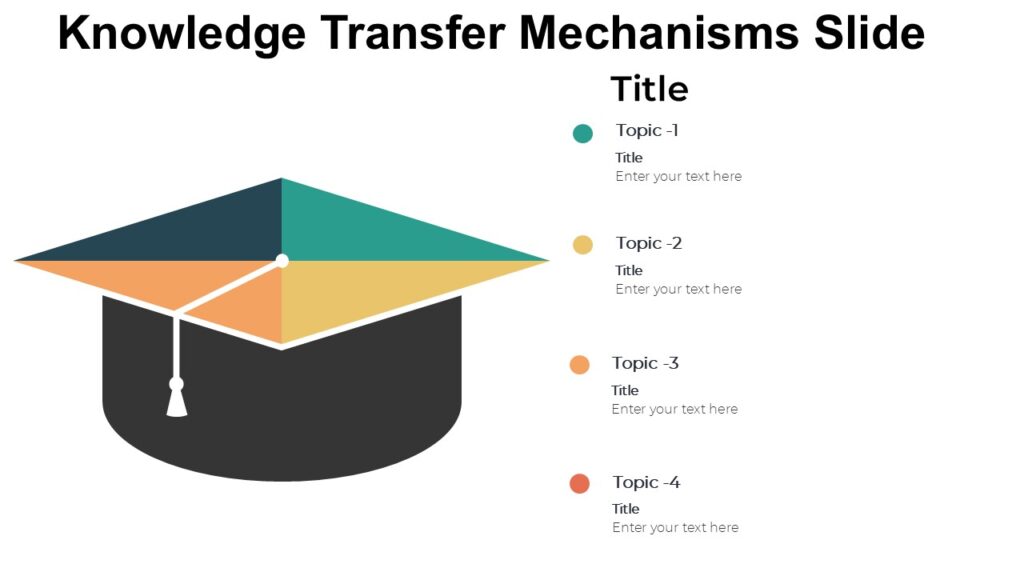 Knowledge Transfer Mechanisms Slide

Title

Topic -1
Title
Enter your text here

Topic -2
Title
Enter your text here

Topic -3
Title
Enter your text here

Topic -4
Title
Enter your text here